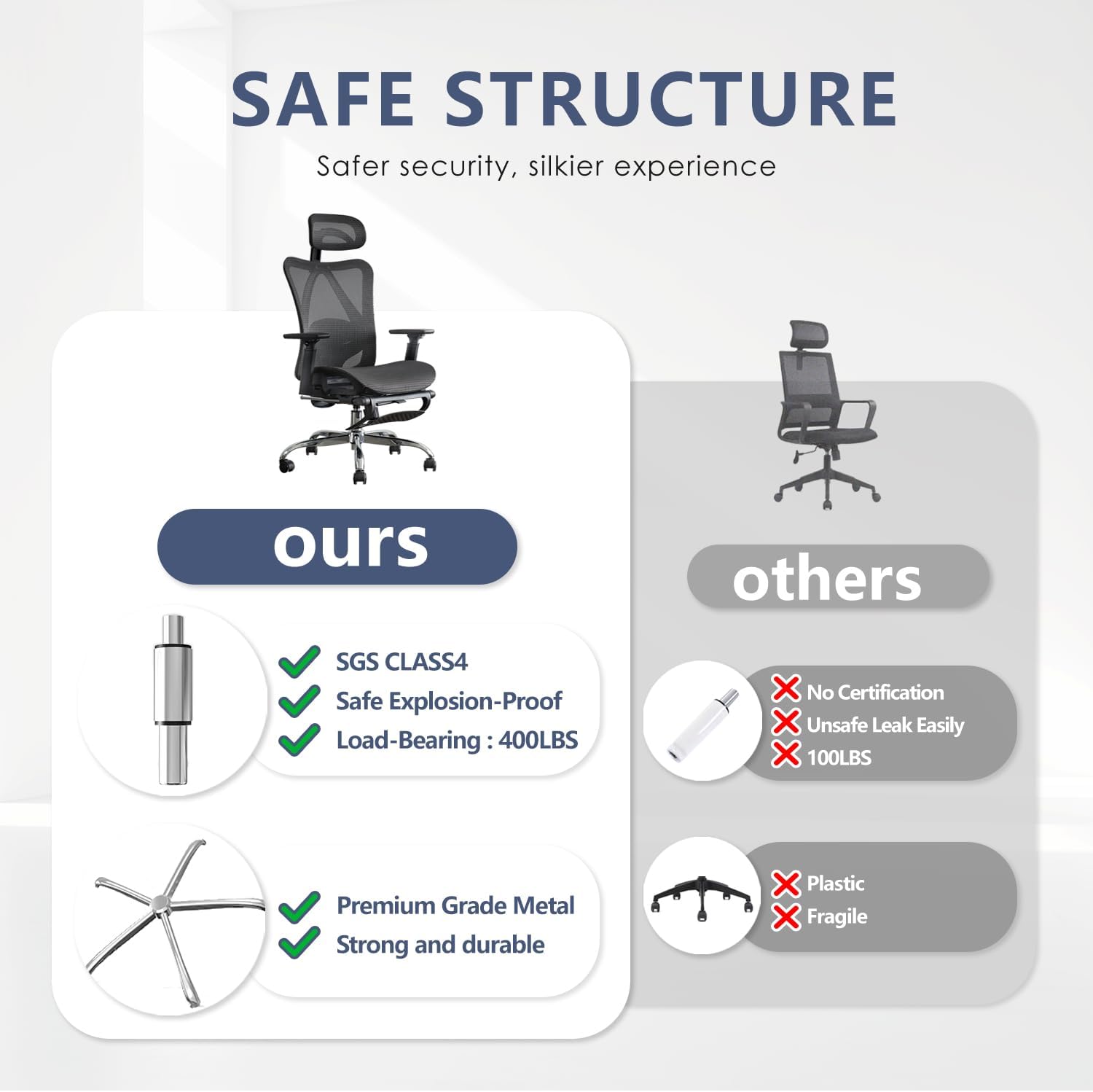 SAFE STRUCTURE

Safer security, silkier experience

ours

SGS CLASS4
Safe Explosion-Proof
Load-Bearing : 400LBS

Premium Grade Metal
Strong and durable

others

No Certification
Unsafe Leak Easily
100LBS

Plastic
Fragile